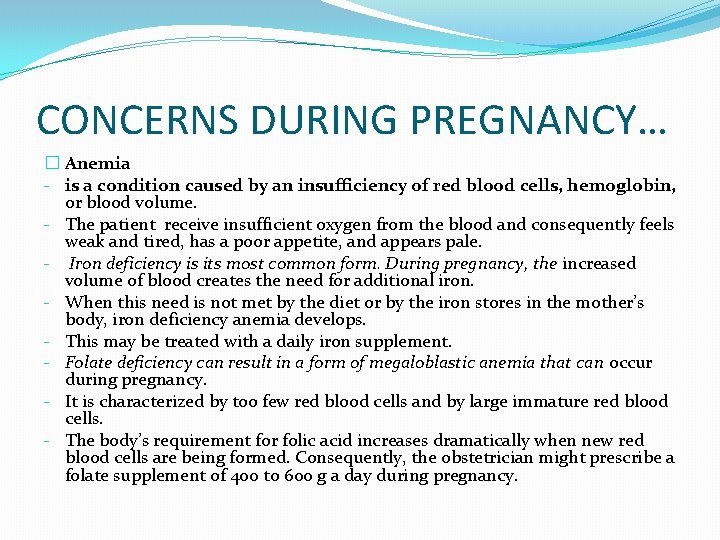 CONCERNS DURING PREGNANCY…

☐ Anemia

- is a condition caused by an insufficiency of red blood cells, hemoglobin, or blood volume.
- The patient receive insufficient oxygen from the blood and consequently feels weak and tired, has a poor appetite, and appears pale.
- Iron deficiency is its most common form. During pregnancy, the increased volume of blood creates the need for additional iron.
- When this need is not met by the diet or by the iron stores in the mother's body, iron deficiency anemia develops.
- This may be treated with a daily iron supplement.
- Folate deficiency can result in a form of megaloblastic anemia that can occur during pregnancy.
- It is characterized by too few red blood cells and by large immature red blood cells.
- The body's requirement for folic acid increases dramatically when new red blood cells are being formed. Consequently, the obstetrician might prescribe a folate supplement of 400 to 600 g a day during pregnancy.